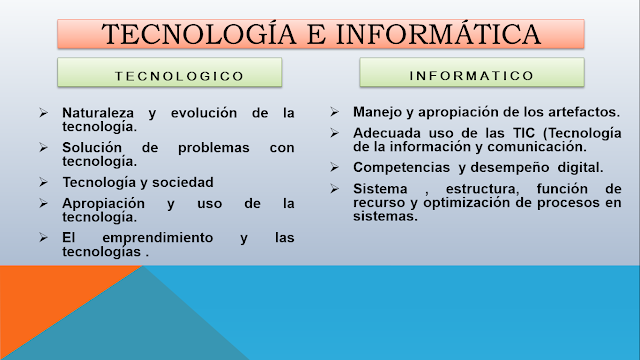 TECNOLOGÍA E INFORMÁTICA

TECNOLOGICO

➢ Naturaleza y evolución de la tecnología.

➢ Solución de problemas con tecnología.

➢ Tecnología y sociedad

➢ Apropiación y uso de la tecnología.

➢ El emprendimiento y las tecnologías .

INFORMATICO

➢ Manejo y apropiación de los artefactos.

➢ Adecuada uso de las TIC (Tecnología de la información y comunicación.

➢ Competencias y desempeño digital.

➢ Sistema , estructura, función de recurso y optimización de procesos en sistemas.